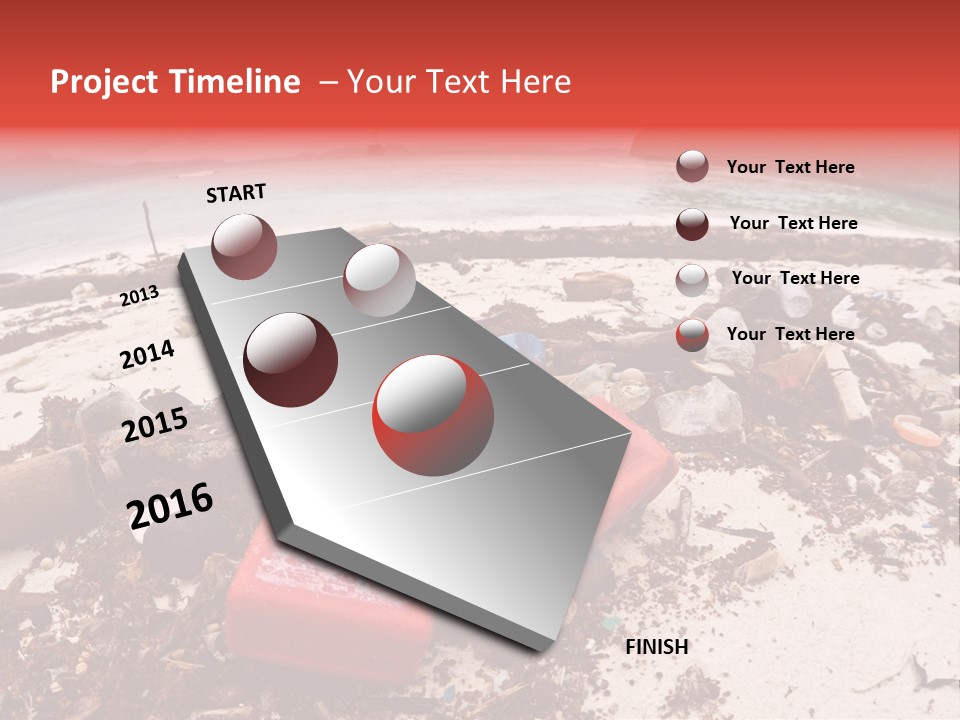 Project Timeline – Your Text Here

START

2013

2014

2015

2016

FINISH

Your Text Here

Your Text Here

Your Text Here

Your Text Here